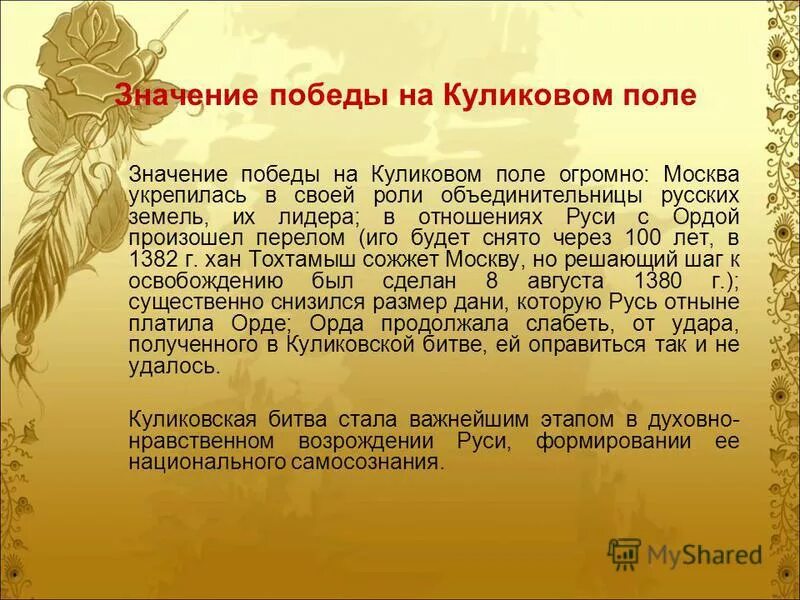 Значение победы на Куликовом поле

Значение победы на Куликовом поле огромно: Москва укрепилась в своей роли объединительницы русских земель, их лидера; в отношениях Руси с Ордой произошел перелом (иго будет снято через 100 лет, в 1382 г. хан Тохтамыш сожжет Москву, но решающий шаг к освобождению был сделан 8 августа 1380 г.); существенно снизился размер дани, которую Русь отныне платила Орде; Орда продолжала слабеть, от удара, полученного в Куликовской битве, ей оправиться так и не удалось.

Куликовская битва стала важнейшим этапом в духовно-нравственном возрождении Руси, формировании ее национального самосознания.

MyShared